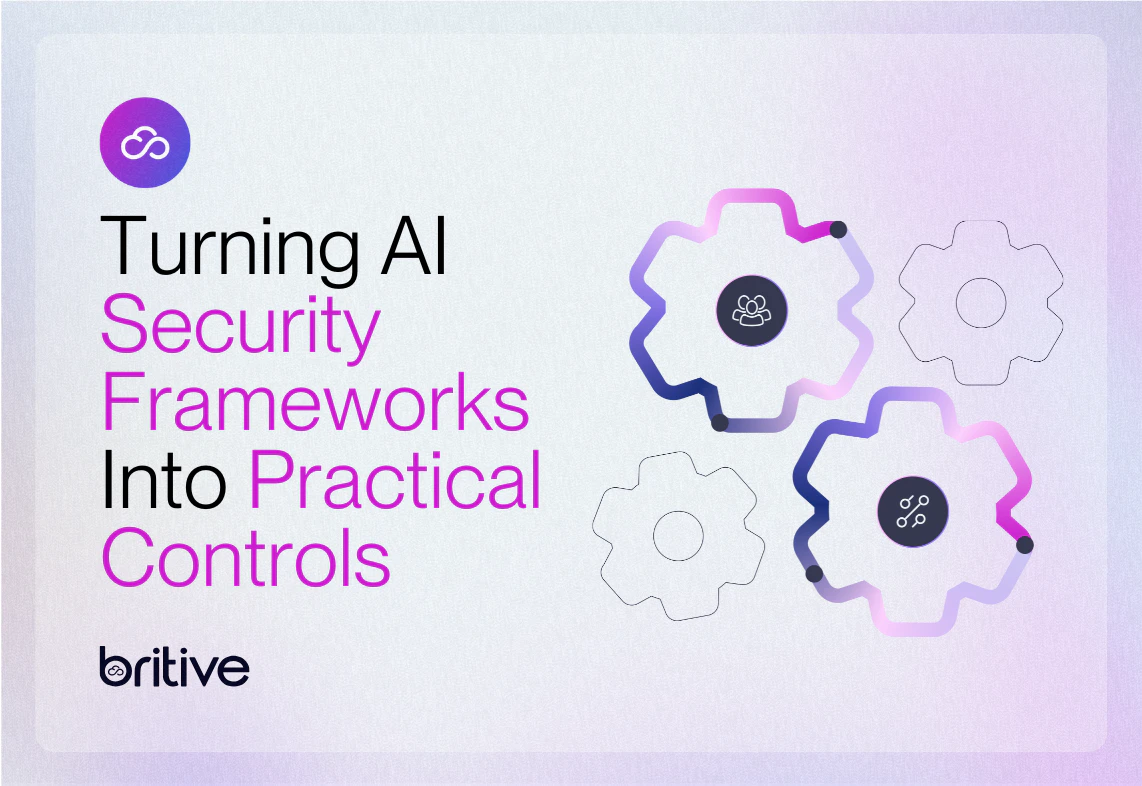 Turning AI Security Frameworks Into Practical Controls

britive